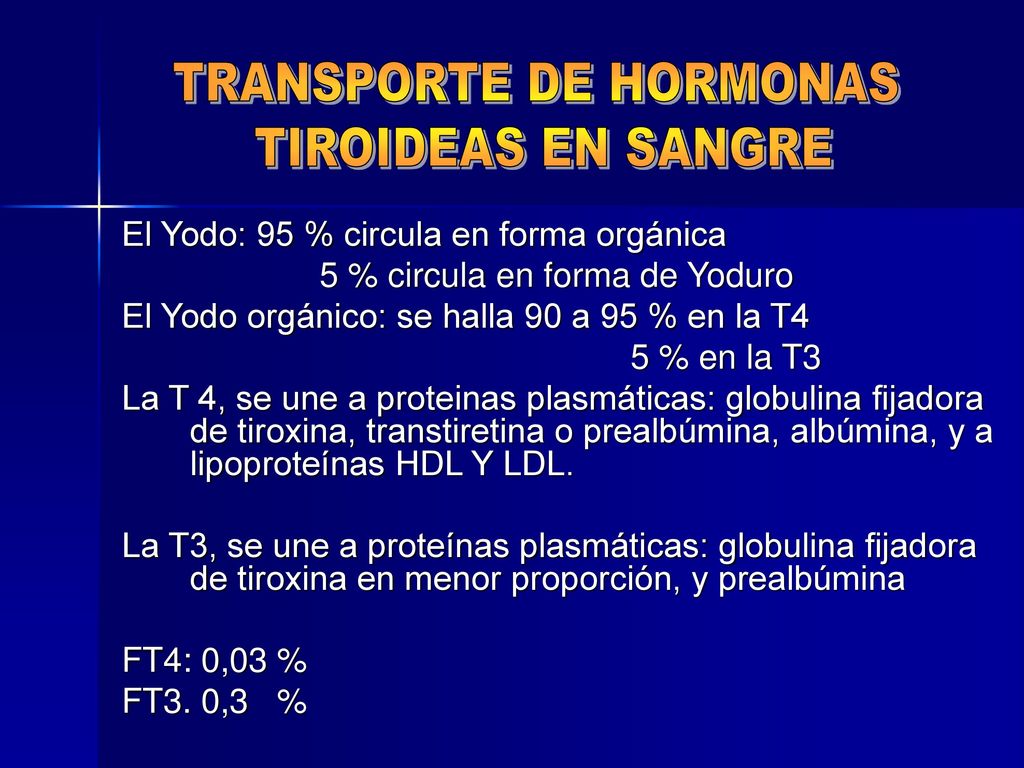 TRANSPORTE DE HORMONAS TIROIDEAS EN SANGRE

El Yodo: 95 % circula en forma orgánica
5 % circula en forma de Yoduro
El Yodo orgánico: se halla 90 a 95 % en la T4
5 % en la T3
La T 4, se une a proteinas plasmáticas: globulina fijadora de tiroxina, transtiretina o prealbúmina, albúmina, y a lipoproteínas HDL Y LDL.

La T3, se une a proteínas plasmáticas: globulina fijadora de tiroxina en menor proporción, y prealbúmina

FT4: 0,03 %
FT3. 0,3 %